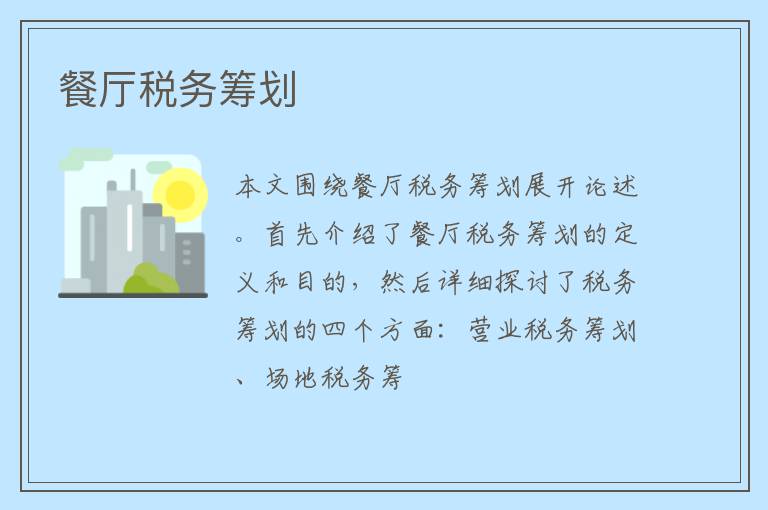 餐厅税务筹划

本文围绕餐厅税务筹划展开论述。首先介绍了餐厅税务筹划的定义和目的，然后详细探讨了税务筹划的四个方面：营业税务筹划、场地税务筹